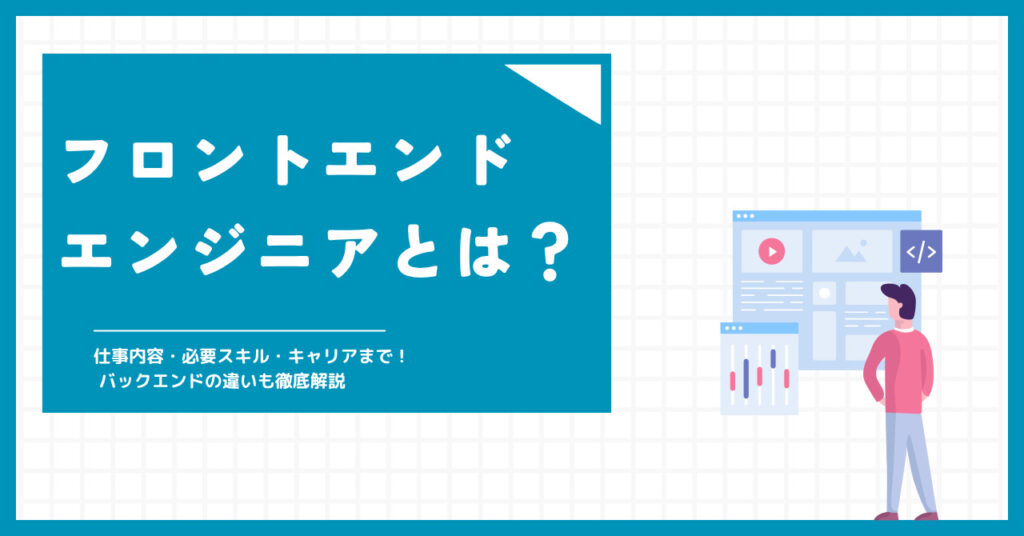 フロントエンド
エンジニアとは？

仕事内容・必要スキル・キャリアまで！
バックエンドの違いも徹底解説

</>